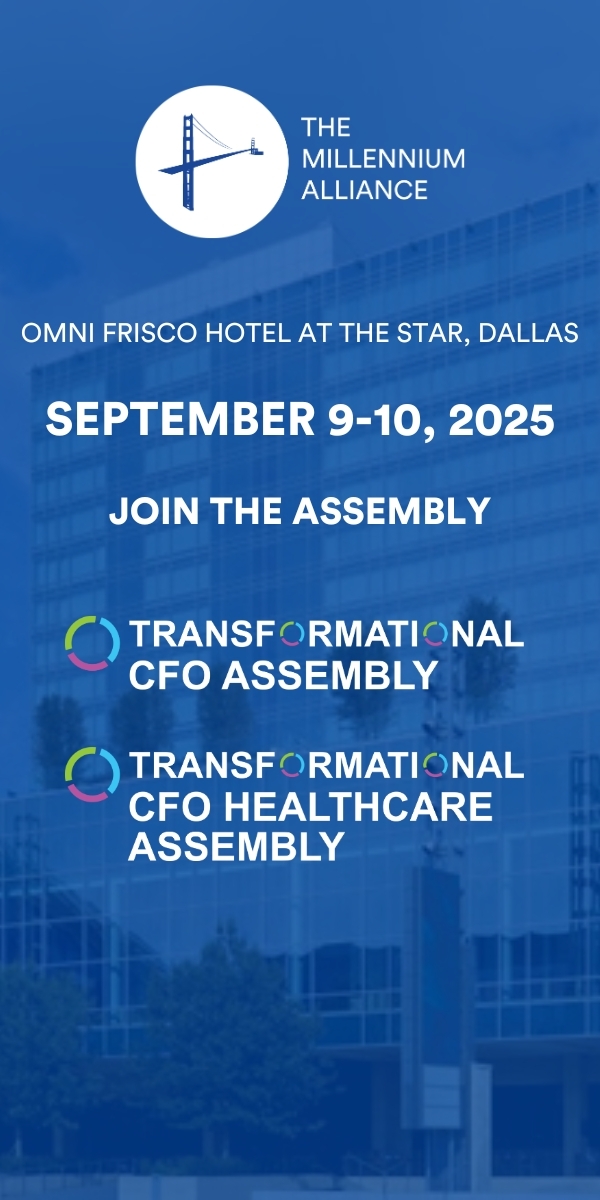 THE MILLENNIUM ALLIANCE

OMNI FRISCO HOTEL AT THE STAR, DALLAS

SEPTEMBER 9-10, 2025

JOIN THE ASSEMBLY

TRANSFORMATIONAL CFO ASSEMBLY

TRANSFORMATIONAL CFO HEALTHCARE ASSEMBLY